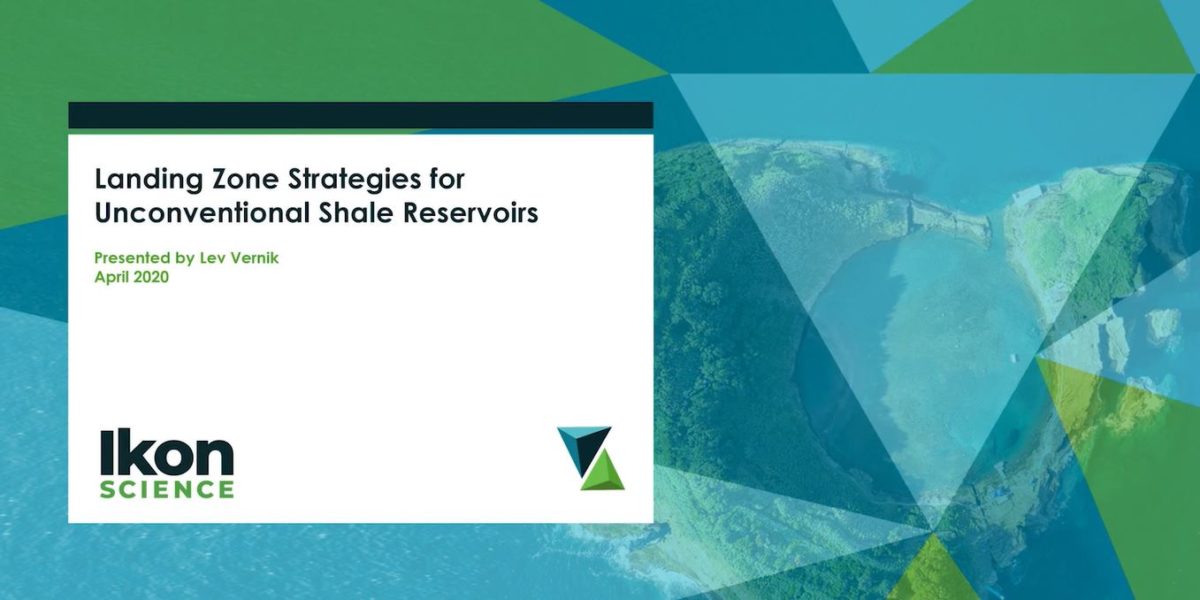 Landing Zone Strategies for Unconventional Shale Reservoirs

Presented by Lev Vernik
April 2020

Ikon
SCIENCE